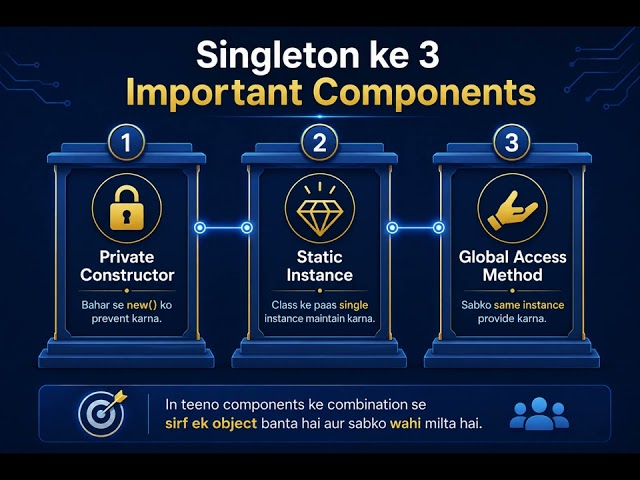 Singleton ke 3
Important Components

1

Private Constructor

Bahar se new() ko prevent karna.

2

Static Instance

Class ke paas single instance maintain karna.

3

Global Access Method

Sabko same instance provide karna.

In teeno components ke combination se sirf ek object banta hai aur sabko wahi milta hai.